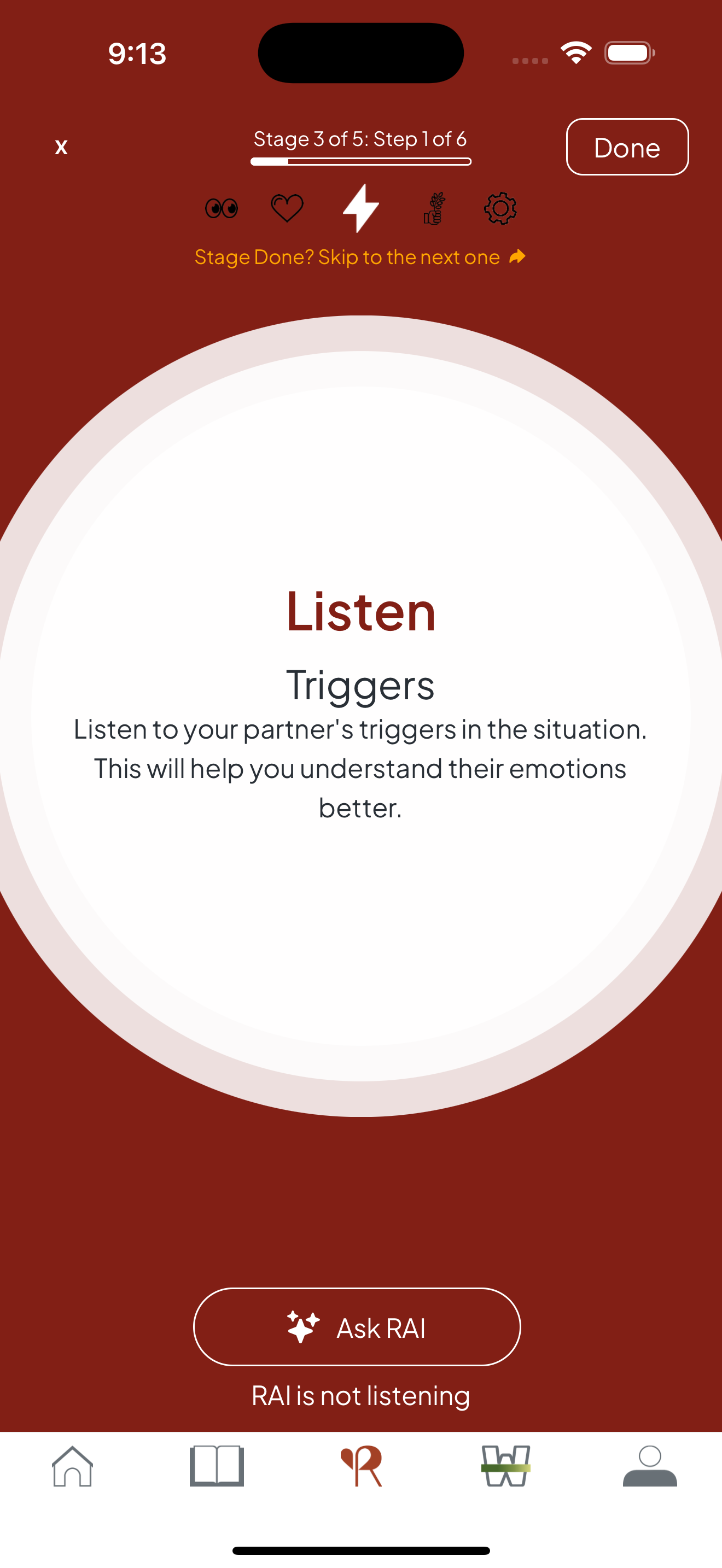 9:13

x

Stage 3 of 5: Step 1 of 6

Done

Stage Done? Skip to the next one

Listen

Triggers

Listen to your partner's triggers in the situation. This will help you understand their emotions better.

Ask RAI

RAI is not listening